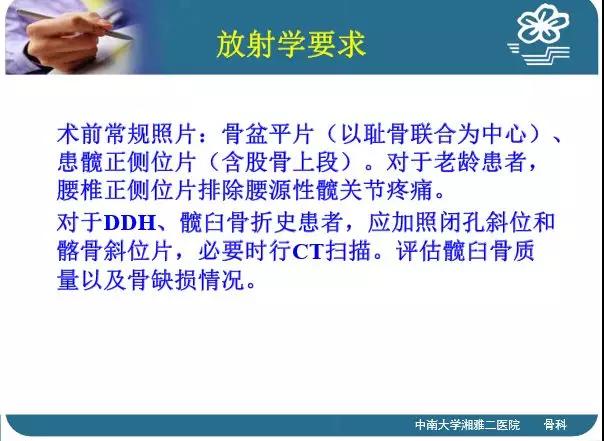 放射学要求

术前常规照片：骨盆平片（以耻骨联合为中心）、患髋正侧位片（含股骨上段）。对于老龄患者，腰椎正侧位片排除腰源性髋关节疼痛。

对于DDH、髋臼骨折史患者，应加照闭孔斜位和髂骨斜位片，必要时行CT扫描。评估髋臼骨质量以及骨缺损情况。

中南大学湘雅二医院　骨科